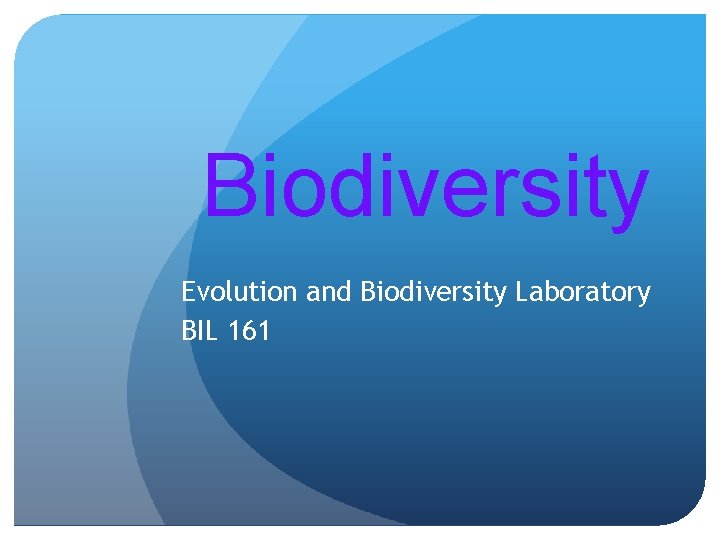 Biodiversity

Evolution and Biodiversity Laboratory
BIL 161